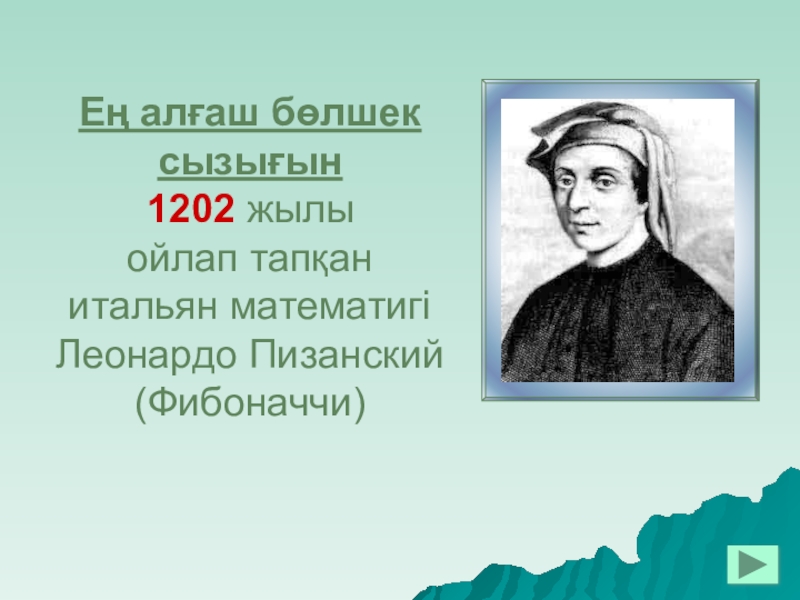 Ең алғаш бөлшек сызығын
1202 жылы
ойлап тапқан
итальян математигі
Леонардо Пизанский
(Фибоначчи)